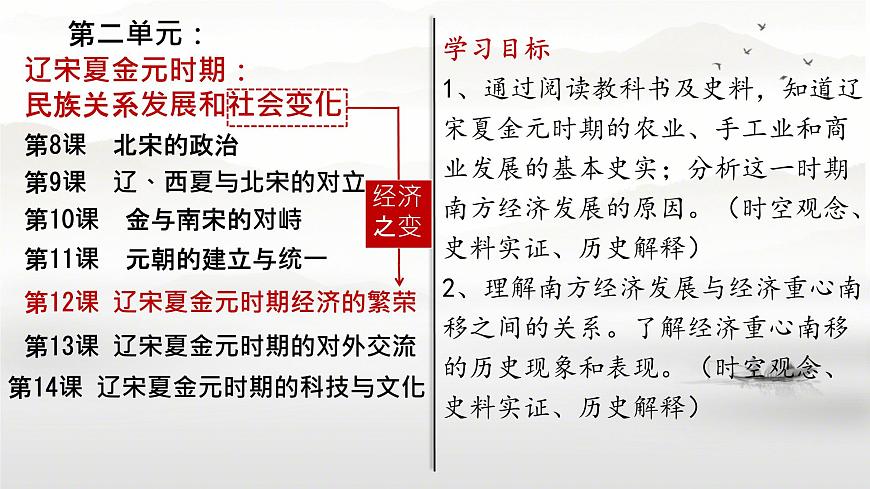 第二单元：
辽宋夏金元时期：
民族关系发展和社会变化

第8课　北宋的政治
第9课　辽、西夏与北宋的对立
第10课　金与南宋的对峙
第11课　元朝的建立与统一
第12课　辽宋夏金元时期经济的繁荣
第13课　辽宋夏金元时期的对外交流
第14课　辽宋夏金元时期的科技与文化

经济之变

学习目标
1、通过阅读教科书及史料，知道辽宋夏金元时期的农业、手工业和商业发展的基本史实；分析这一时期南方经济发展的原因。（时空观念、史料实证、历史解释）
2、理解南方经济发展与经济重心南移之间的关系。了解经济重心南移的历史现象和表现。（时空观念、史料实证、历史解释）